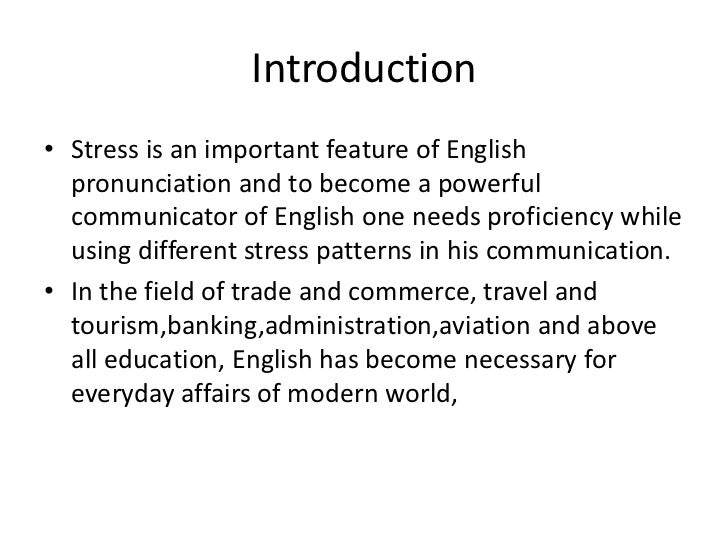 Introduction

• Stress is an important feature of English pronunciation and to become a powerful communicator of English one needs proficiency while using different stress patterns in his communication.

• In the field of trade and commerce, travel and tourism,banking,administration,aviation and above all education, English has become necessary for everyday affairs of modern world,